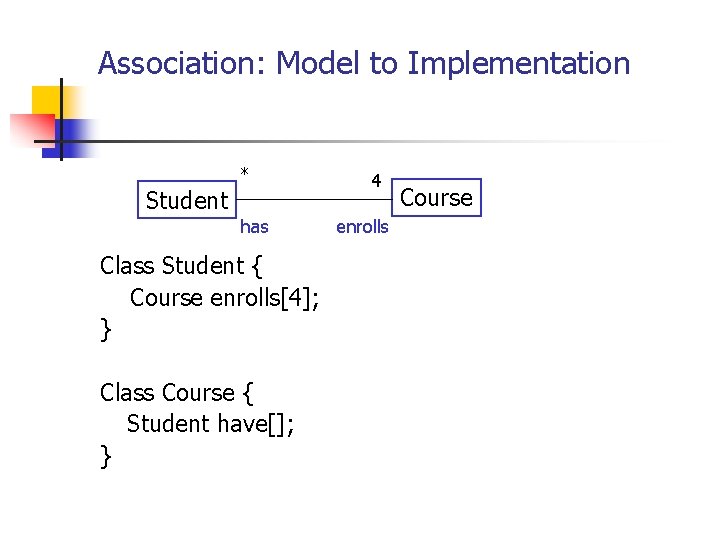 Association: Model to Implementation

Student
*
4
Course
has
enrolls

Class Student {
Course enrolls[4];
}

Class Course {
Student have[];
}